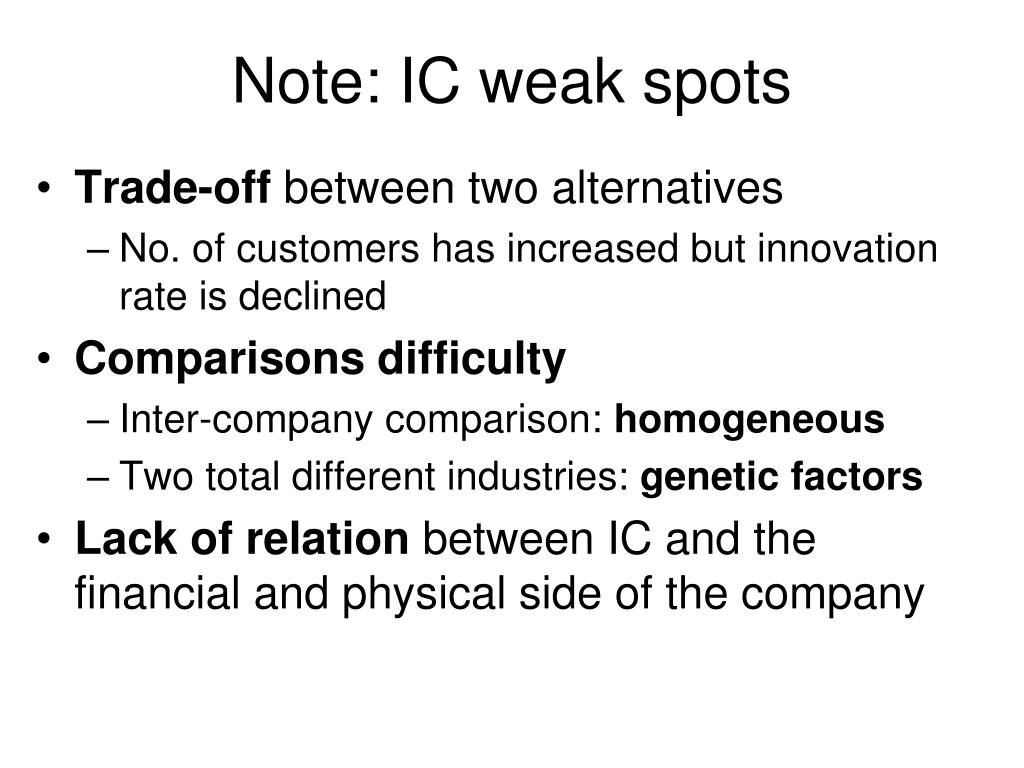 Note: IC weak spots

• Trade-off between two alternatives
– No. of customers has increased but innovation rate is declined
• Comparisons difficulty
– Inter-company comparison: homogeneous
– Two total different industries: genetic factors
• Lack of relation between IC and the financial and physical side of the company